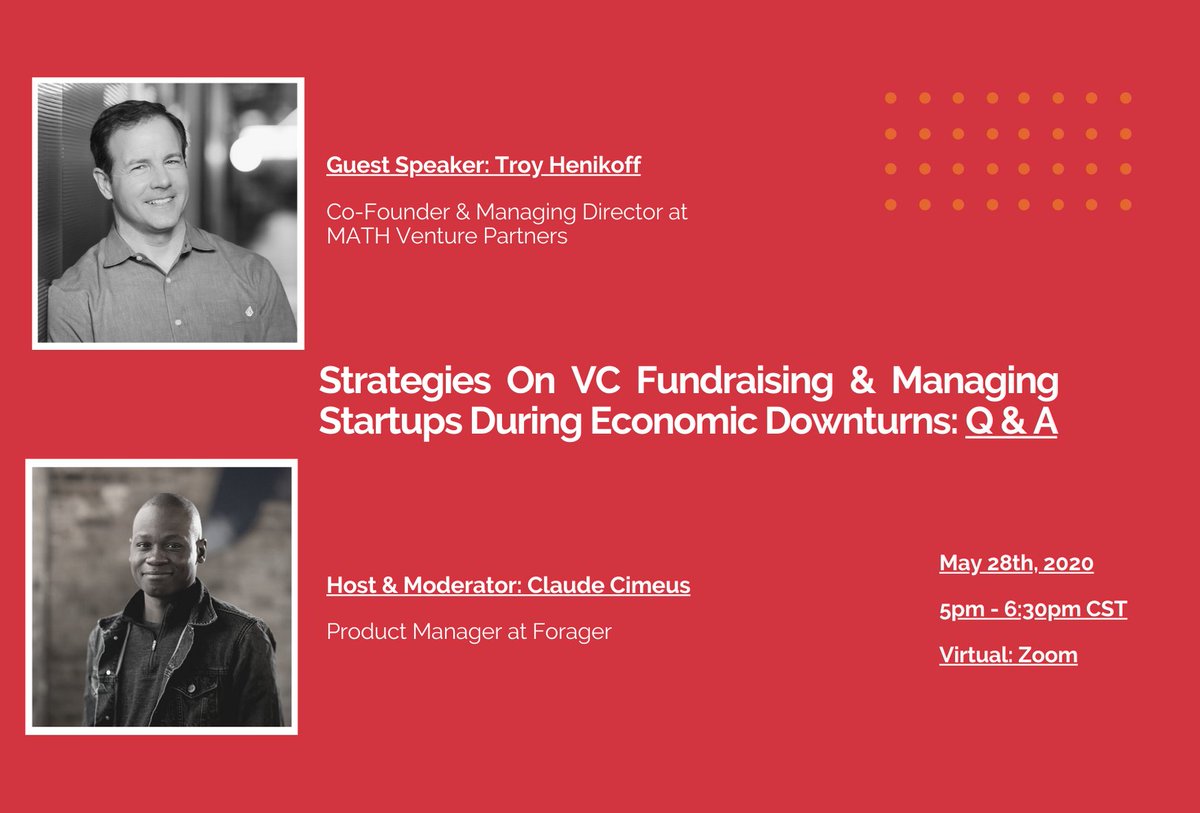 Guest Speaker: Troy Henikoff

Co-Founder & Managing Director at MATH Venture Partners

Strategies On VC Fundraising & Managing Startups During Economic Downturns: Q & A

Host & Moderator: Claude Cimeus

Product Manager at Forager

May 28th, 2020

5pm - 6:30pm CST

Virtual: Zoom